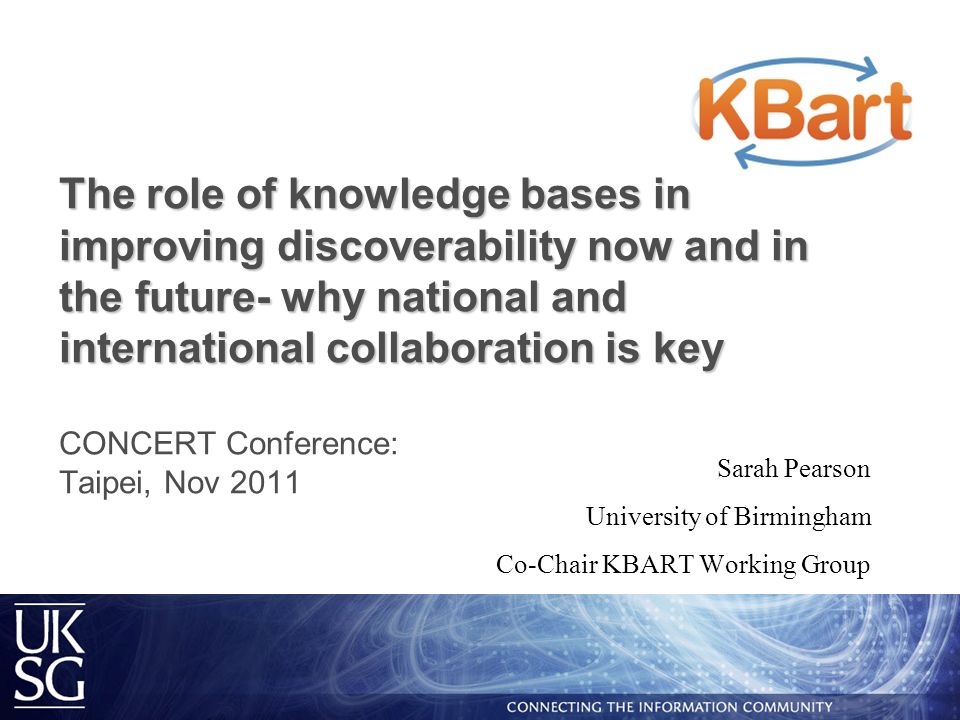 KBart

The role of knowledge bases in improving discoverability now and in the future- why national and international collaboration is key

CONCERT Conference:
Taipei, Nov 2011

Sarah Pearson

University of Birmingham

Co-Chair KBART Working Group

UK
SG

CONNECTING THE INFORMATION COMMUNITY